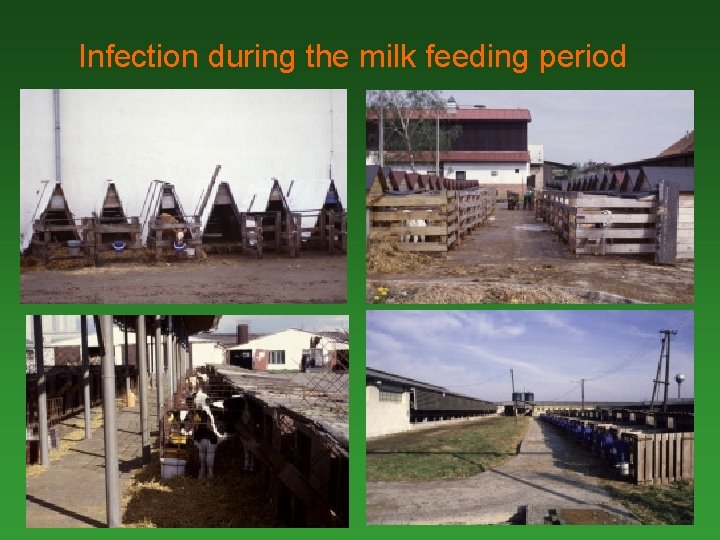 Infection during the milk feeding period